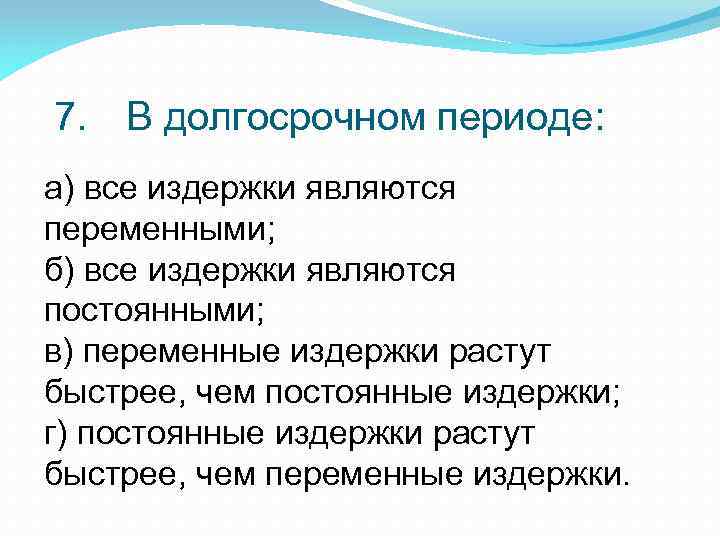 7. В долгосрочном периоде:

а) все издержки являются переменными;
б) все издержки являются постоянными;
в) переменные издержки растут быстрее, чем постоянные издержки;
г) постоянные издержки растут быстрее, чем переменные издержки.